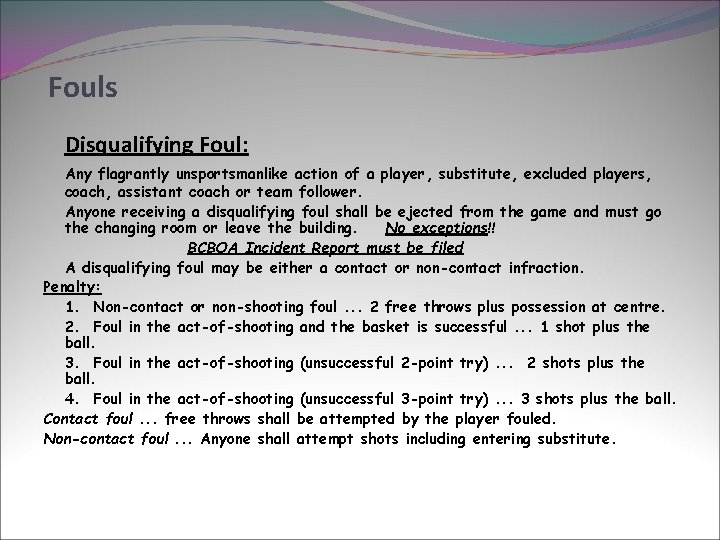 Fouls

Disqualifying Foul:

Any flagrantly unsportsmanlike action of a player, substitute, excluded players, coach, assistant coach or team follower.

Anyone receiving a disqualifying foul shall be ejected from the game and must go the changing room or leave the building. No exceptions!!

BCBOA Incident Report must be filed

A disqualifying foul may be either a contact or non-contact infraction.

Penalty:

1. Non-contact or non-shooting foul ... 2 free throws plus possession at centre.

2. Foul in the act-of-shooting and the basket is successful ... 1 shot plus the ball.

3. Foul in the act-of-shooting (unsuccessful 2-point try) ... 2 shots plus the ball.

4. Foul in the act-of-shooting (unsuccessful 3-point try) ... 3 shots plus the ball.

Contact foul ... free throws shall be attempted by the player fouled.

Non-contact foul ... Anyone shall attempt shots including entering substitute.